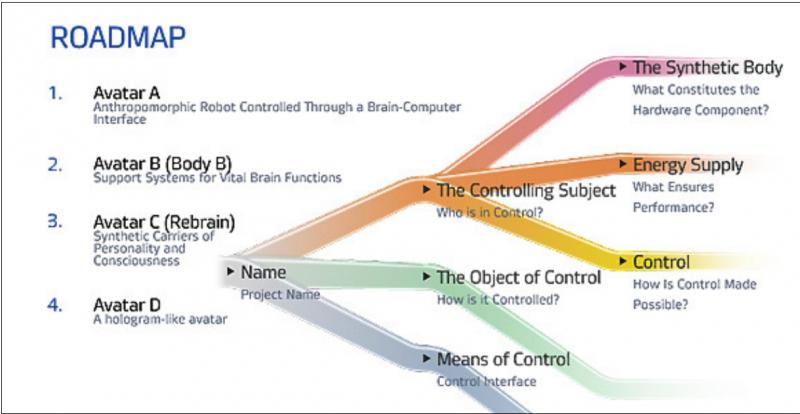 ROADMAP

1. Avatar A
Anthropomorphic Robot Controlled Through a Brain-Computer Interface

2. Avatar B (Body B)
Support Systems for Vital Brain Functions

3. Avatar C (Rebrain)
Synthetic Carriers of Personality and Consciousness

4. Avatar D
A hologram-like avatar

▸ Name
Project Name

▸ The Controlling Subject
Who is in Control?

▸ The Object of Control
How is it Controlled?

▸ Means of Control
Control Interface

▸ The Synthetic Body
What Constitutes the Hardware Component?

▸ Energy Supply
What Ensures Performance?

▸ Control
How Is Control Made Possible?